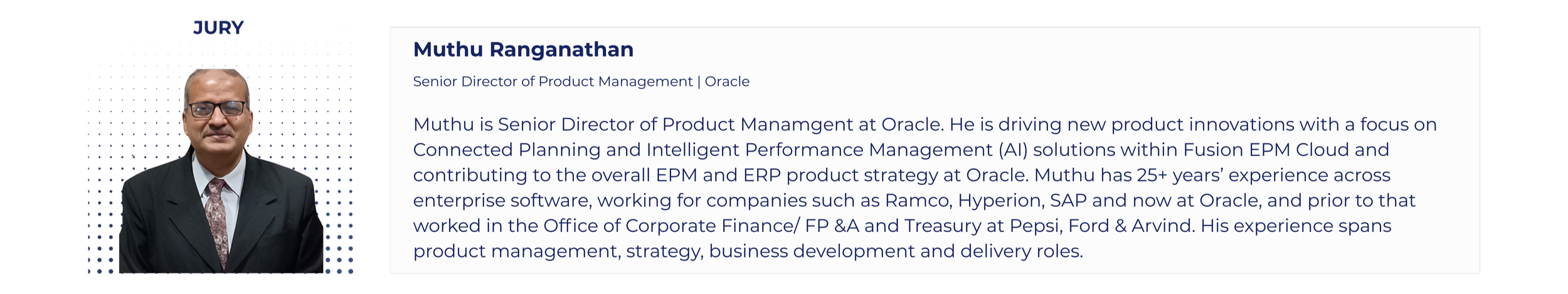 JURY

Muthu Ranganathan

Senior Director of Product Management | Oracle

Muthu is Senior Director of Product Manamgent at Oracle. He is driving new product innovations with a focus on Connected Planning and Intelligent Performance Management (AI) solutions within Fusion EPM Cloud and contributing to the overall EPM and ERP product strategy at Oracle. Muthu has 25+ years' experience across enterprise software, working for companies such as Ramco, Hyperion, SAP and now at Oracle, and prior to that worked in the Office of Corporate Finance/ FP &A and Treasury at Pepsi, Ford & Arvind. His experience spans product management, strategy, business development and delivery roles.